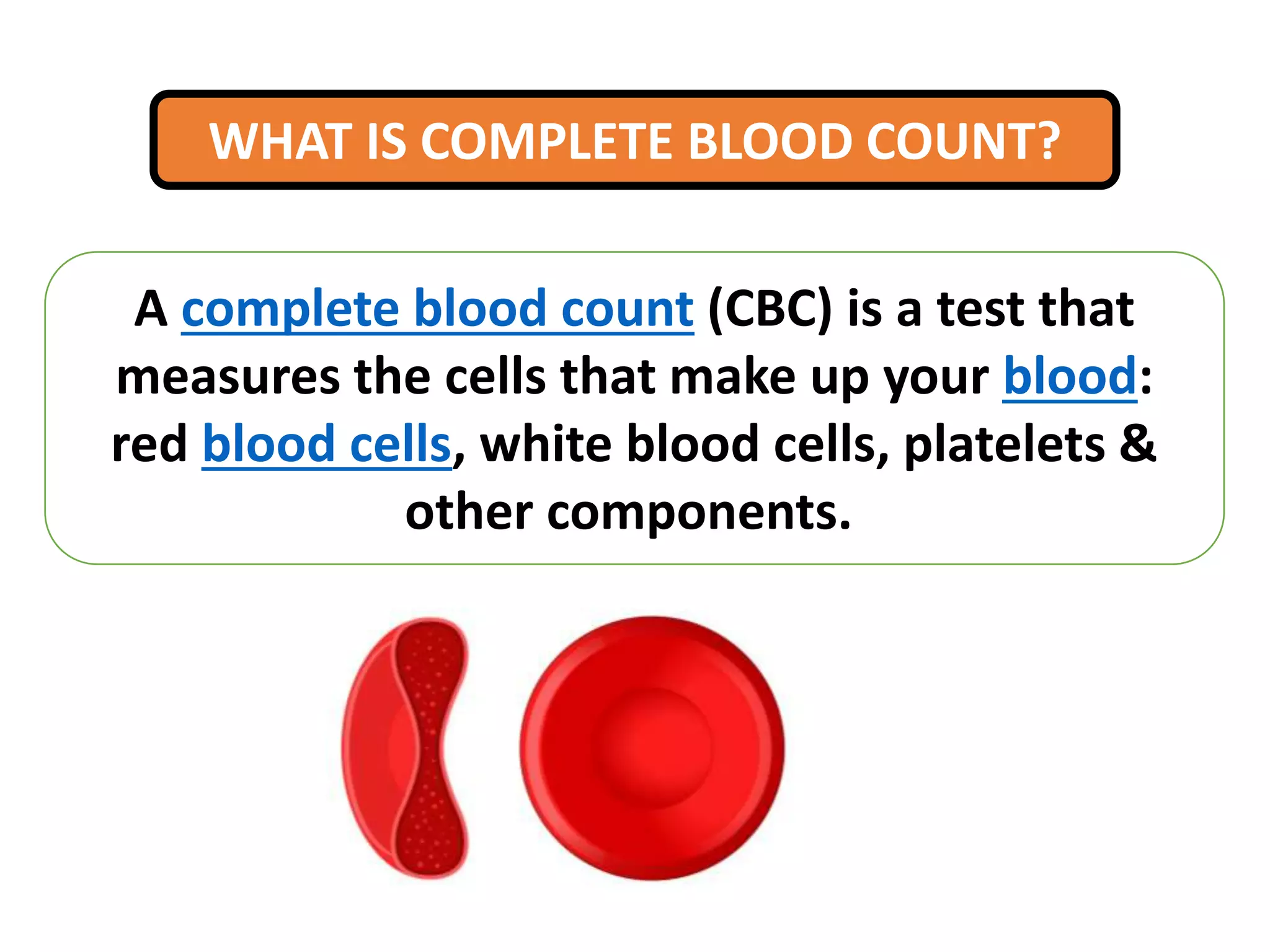 WHAT IS COMPLETE BLOOD COUNT?

A complete blood count (CBC) is a test that measures the cells that make up your blood: red blood cells, white blood cells, platelets & other components.